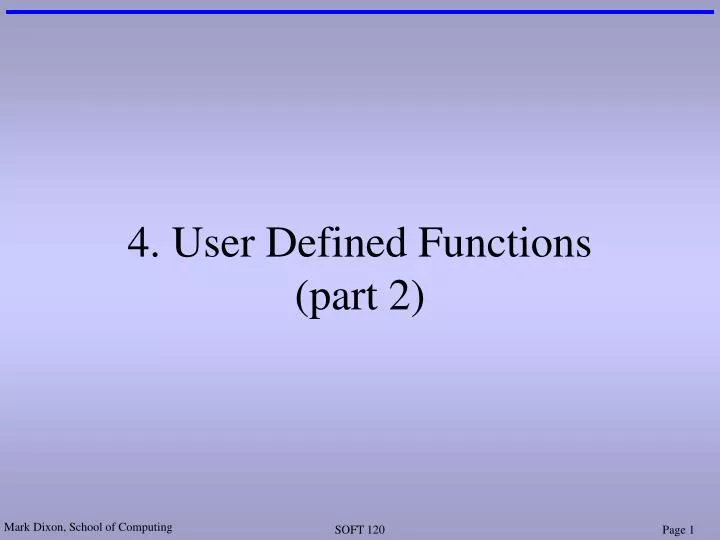 4. User Defined Functions
(part 2)

Mark Dixon, School of Computing

SOFT 120

Page 1